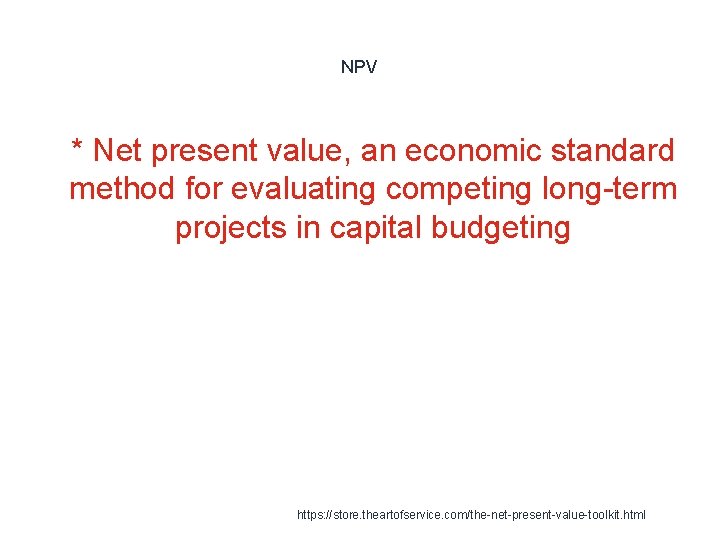 NPV

* Net present value, an economic standard method for evaluating competing long-term projects in capital budgeting

https://store.theartofservice.com/the-net-present-value-toolkit.html